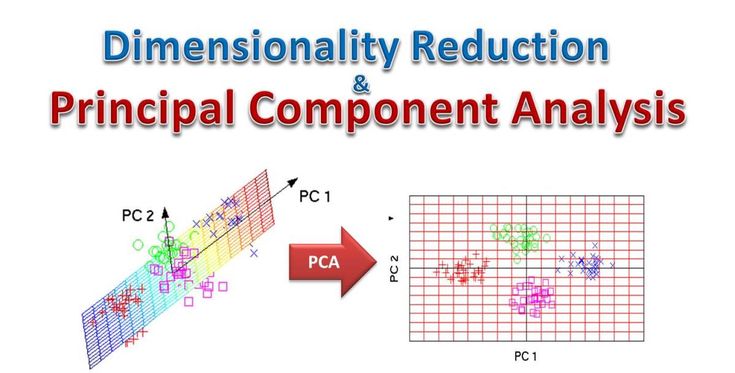 Dimensionality Reduction
&
Principal Component Analysis

PC 2
PC 1

PCA

PC 2
PC 1